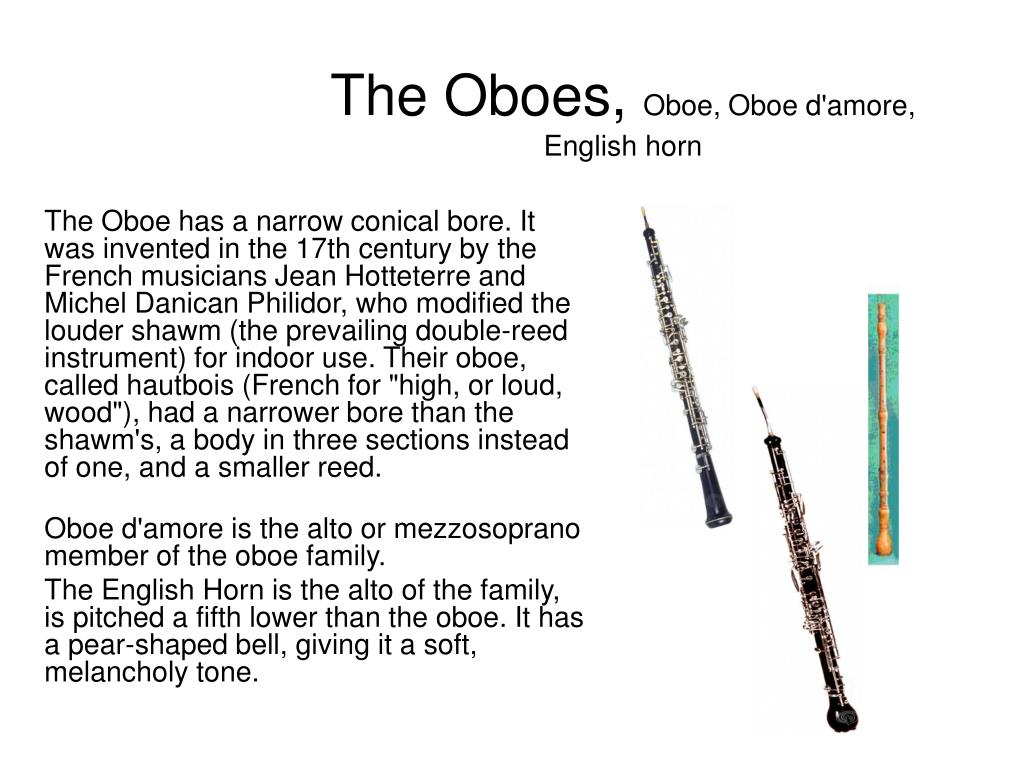 The Oboes, Oboe, Oboe d'amore, English horn

The Oboe has a narrow conical bore. It was invented in the 17th century by the French musicians Jean Hotteterre and Michel Danican Philidor, who modified the louder shawm (the prevailing double-reed instrument) for indoor use. Their oboe, called hautbois (French for "high, or loud, wood"), had a narrower bore than the shawm's, a body in three sections instead of one, and a smaller reed.

Oboe d'amore is the alto or mezzosoprano member of the oboe family.

The English Horn is the alto of the family, is pitched a fifth lower than the oboe. It has a pear-shaped bell, giving it a soft, melancholy tone.